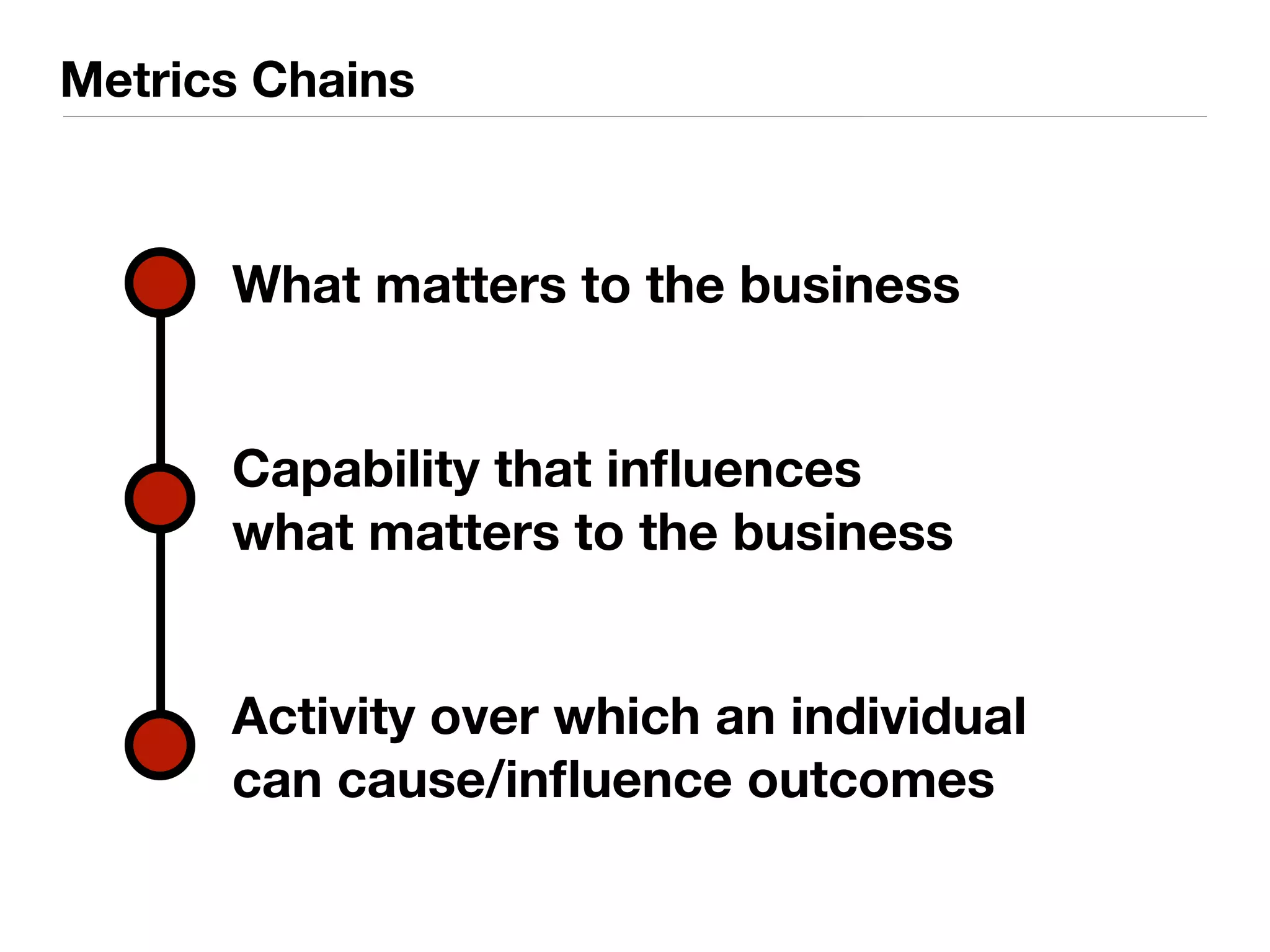 Metrics Chains

What matters to the business

Capability that influences what matters to the business

Activity over which an individual can cause/influence outcomes